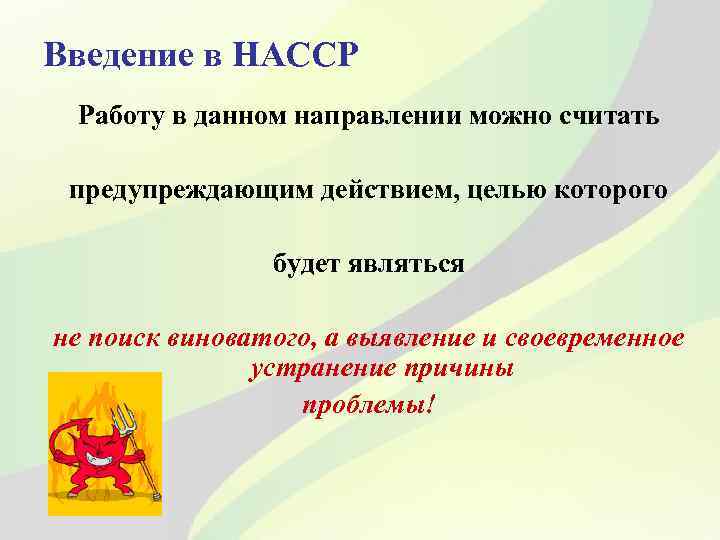 Введение в НАССР

Работу в данном направлении можно считать

предупреждающим действием, целью которого

будет являться

не поиск виноватого, а выявление и своевременное устранение причины проблемы!